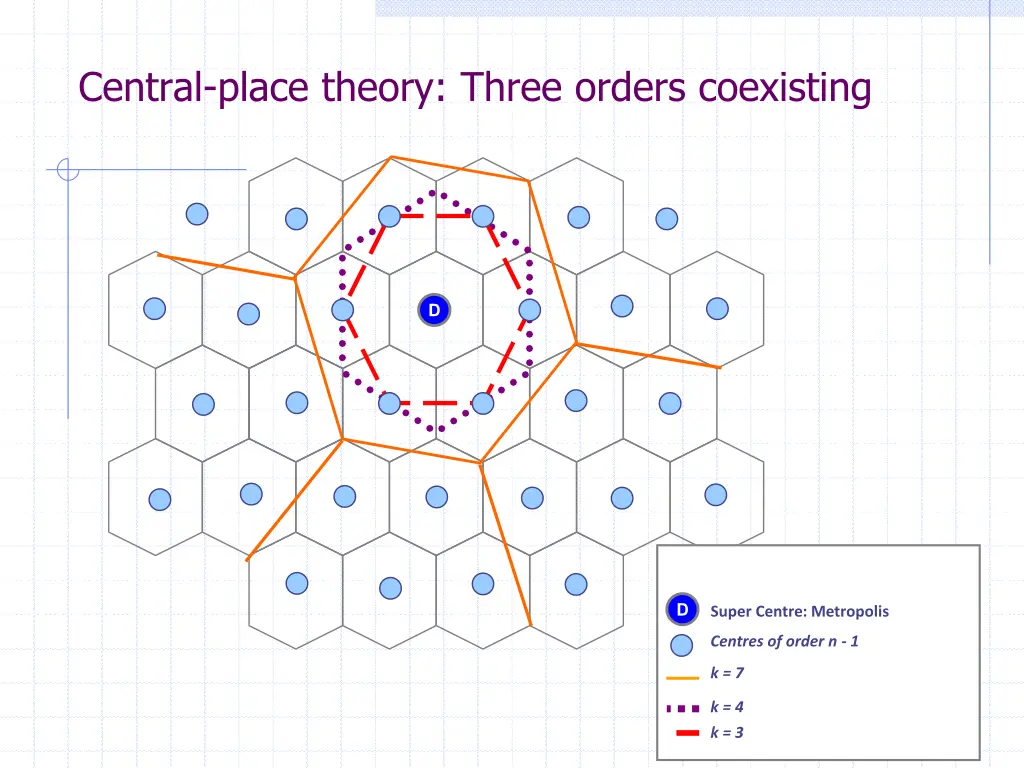 Central-place theory: Three orders coexisting

D

D Super Centre: Metropolis

Centres of order n - 1

k = 7

k = 4

k = 3